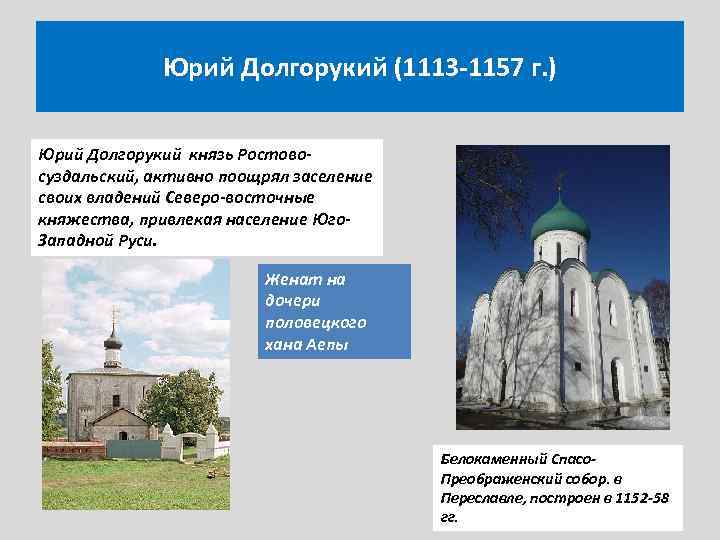 Юрий Долгорукий (1113-1157 г.)

Юрий Долгорукий князь Ростово-суздальский, активно поощрял заселение своих владений Северо-восточные княжества, привлекая население Юго-Западной Руси.

Женат на дочери половецкого хана Аепы

Белокаменный Спасо-Преображенский собор. в Переславле, построен в 1152-58 гг.